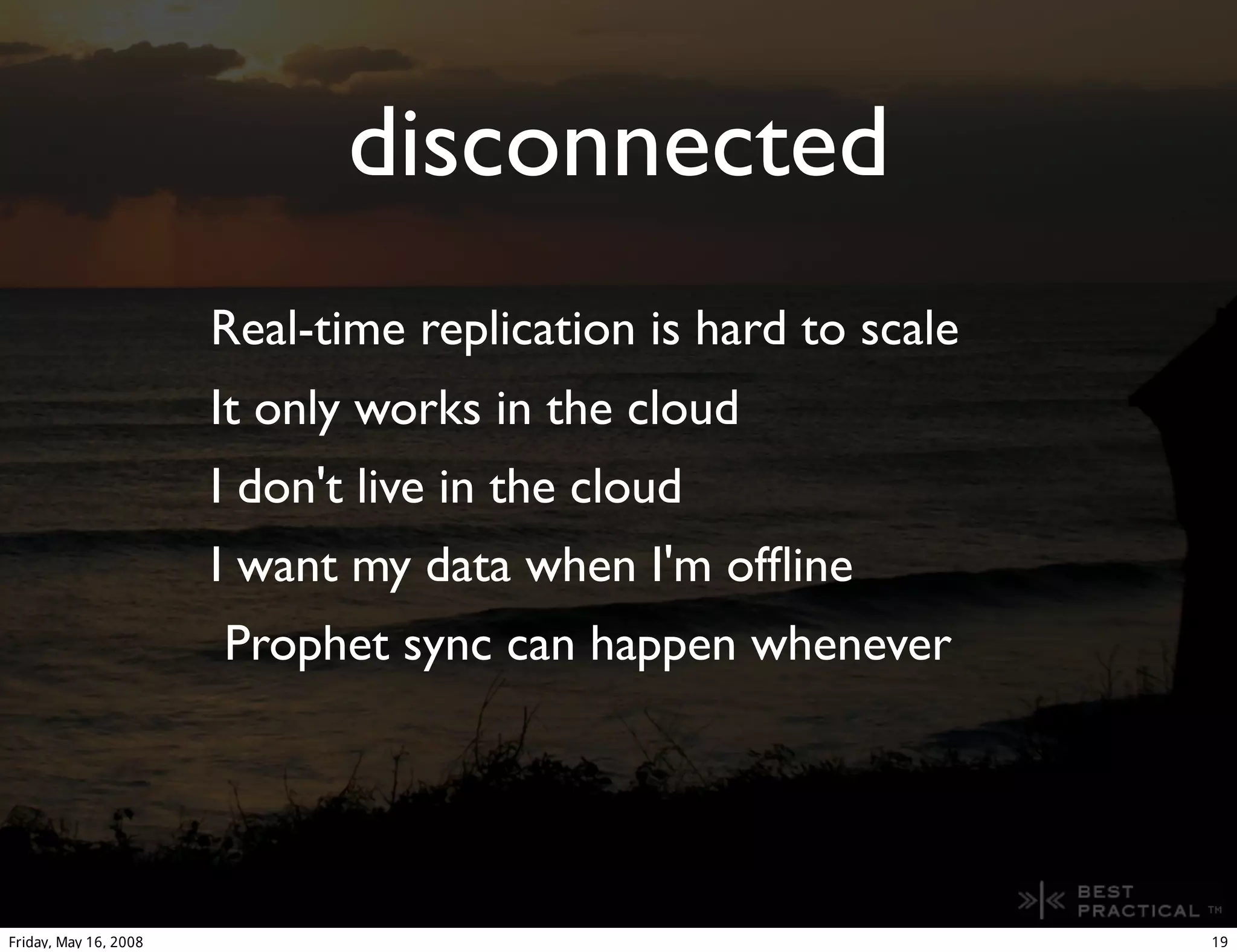 disconnected

Real-time replication is hard to scale

It only works in the cloud

I don't live in the cloud

I want my data when I'm offline

Prophet sync can happen whenever

BEST PRACTICAL TM

Friday, May 16, 2008

19